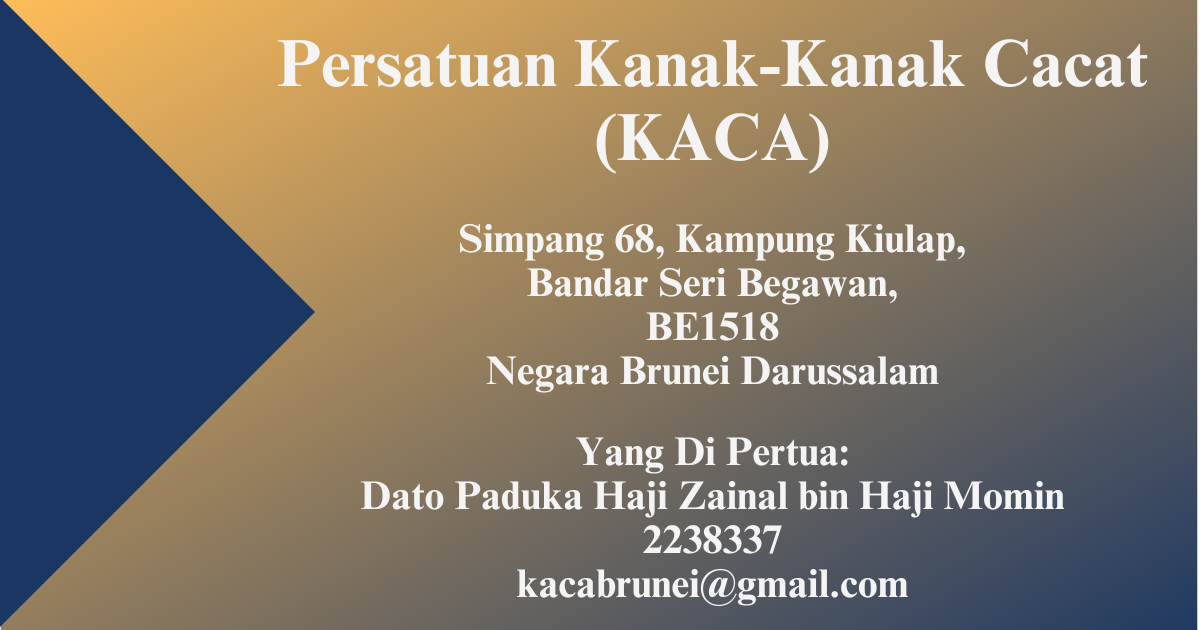 Persatuan Kanak-Kanak Cacat (KACA)

Simpang 68, Kampung Kiulap,
Bandar Seri Begawan,
BE1518
Negara Brunei Darussalam

Yang Di Pertua:
Dato Paduka Haji Zainal bin Haji Momin
2238337
kacabrunei@gmail.com